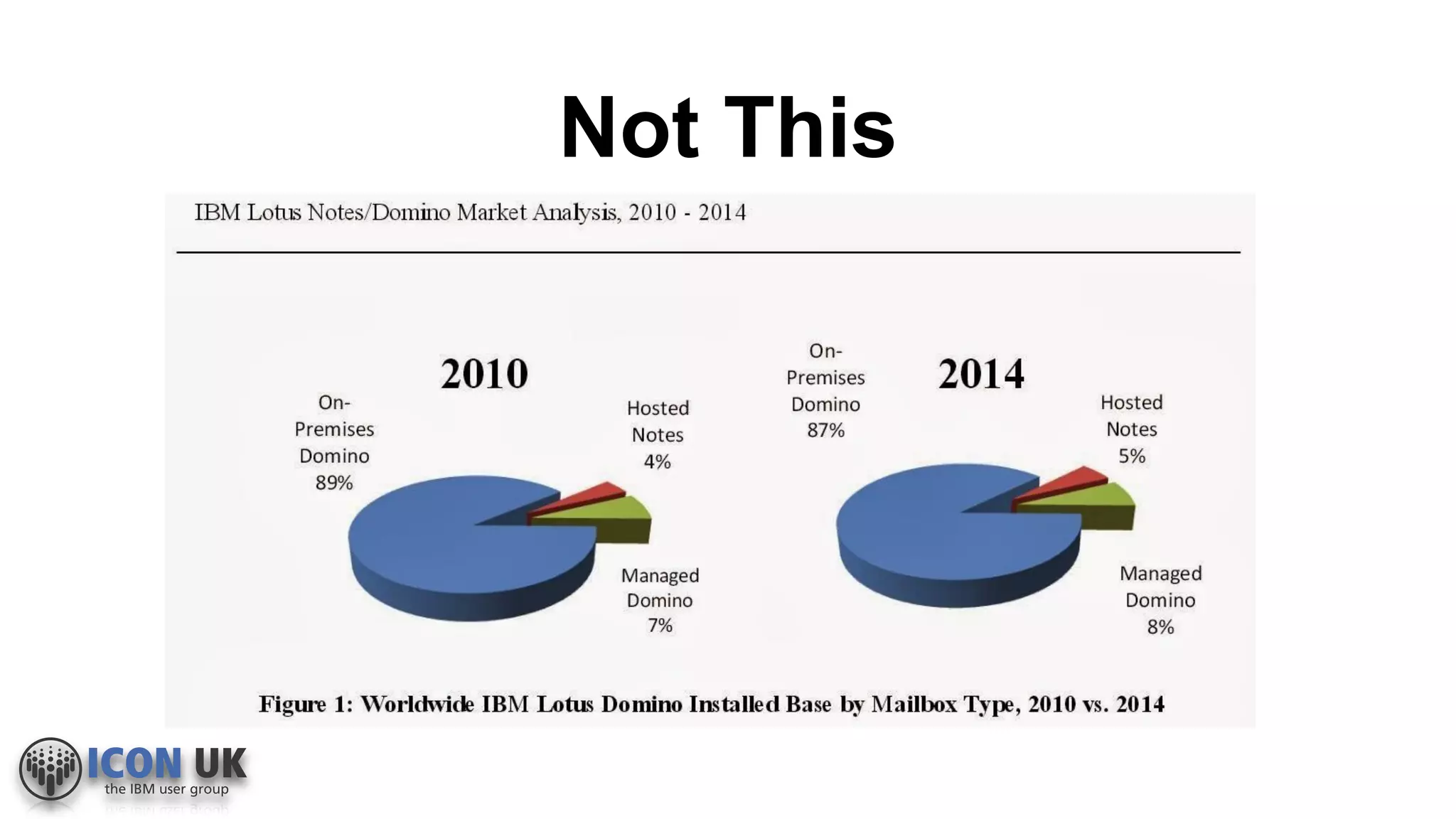 Not This

IBM Lotus Notes/Domino Market Analysis, 2010 - 2014

2010

On-Premises Domino 89%

Hosted Notes 4%

Managed Domino 7%

2014

On-Premises Domino 87%

Hosted Notes 5%

Managed Domino 8%

Figure 1: Worldwide IBM Lotus Domino Installed Base by Mailbox Type, 2010 vs. 2014

ICON UK
the IBM user group